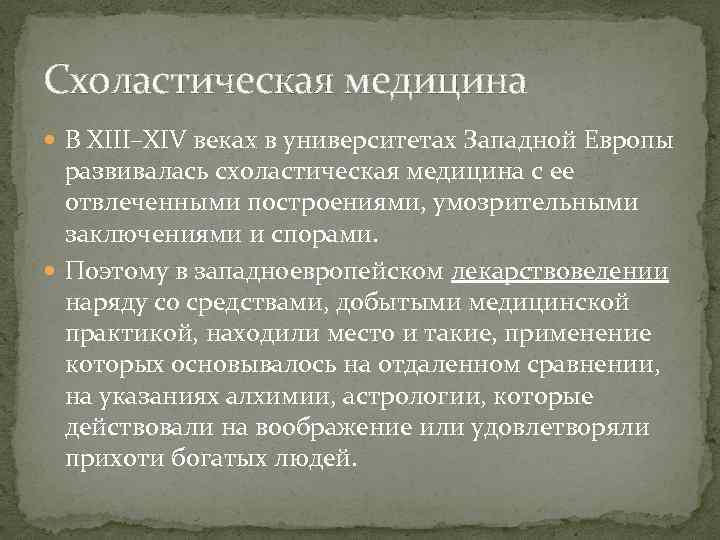 Схоластическая медицина

В XIII–XIV веках в университетах Западной Европы развивалась схоластическая медицина с ее отвлеченными построениями, умозрительными заключениями и спорами.

Поэтому в западноевропейском лекарствоведении наряду со средствами, добытыми медицинской практикой, находили место и такие, применение которых основывалось на отдаленном сравнении, на указаниях алхимии, астрологии, которые действовали на воображение или удовлетворяли прихоти богатых людей.